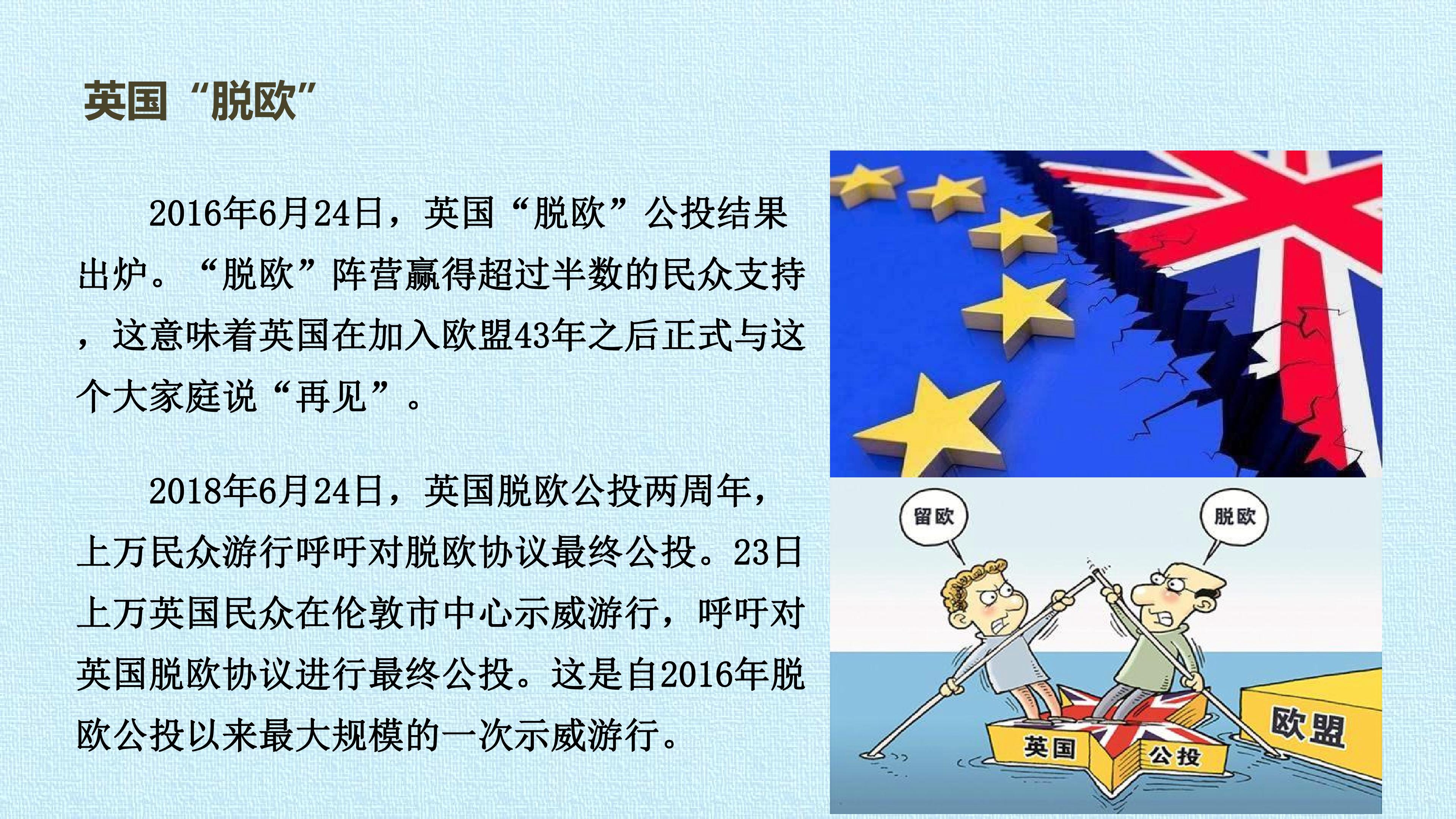 英国“脱欧”

2016年6月24日，英国“脱欧”公投结果出炉。“脱欧”阵营赢得超过半数的民众支持，这意味着英国在加入欧盟43年之后正式与这个大家庭说“再见”。

2018年6月24日，英国脱欧公投两周年，上万民众游行呼吁对脱欧协议最终公投。23日上万英国民众在伦敦市中心示威游行，呼吁对英国脱欧协议进行最终公投。这是自2016年脱欧公投以来最大规模的一次示威游行。

留欧

脱欧

英国

公投

欧盟